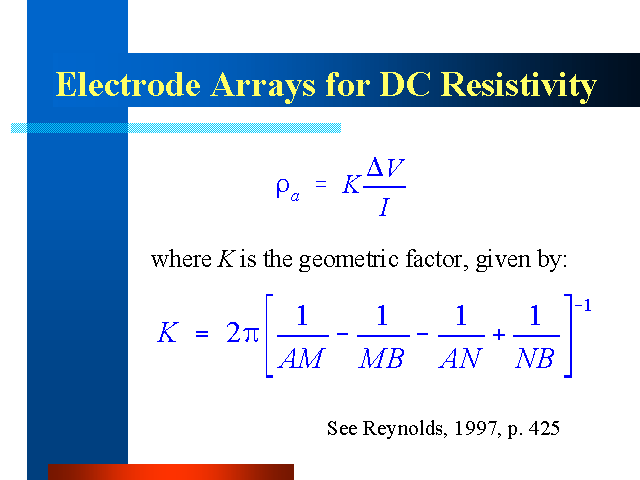 Electrode Arrays for DC Resistivity

$\rho_a = K\frac{\Delta V}{I}$

where $K$ is the geometric factor, given by:

$K = 2\pi\left[\frac{1}{AM} - \frac{1}{MB} - \frac{1}{AN} + \frac{1}{NB}\right]^{-1}$

See Reynolds, 1997, p. 425